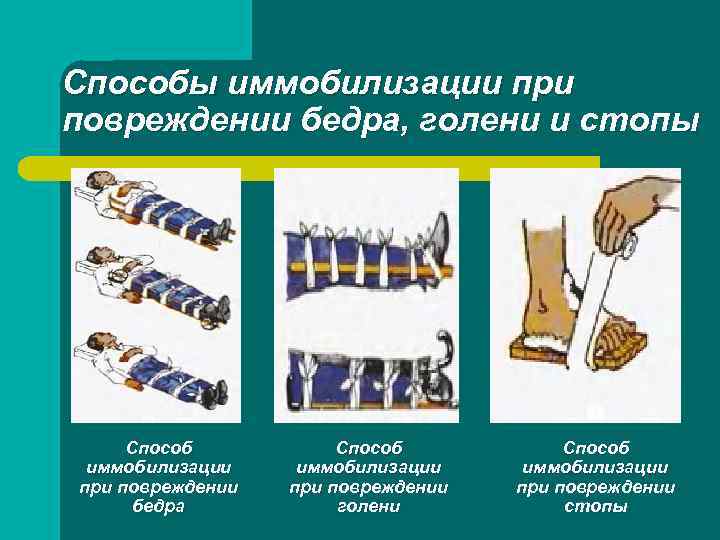 Способы иммобилизации при повреждении бедра, голени и стопы

Способ иммобилизации при повреждении бедра

Способ иммобилизации при повреждении голени

Способ иммобилизации при повреждении стопы